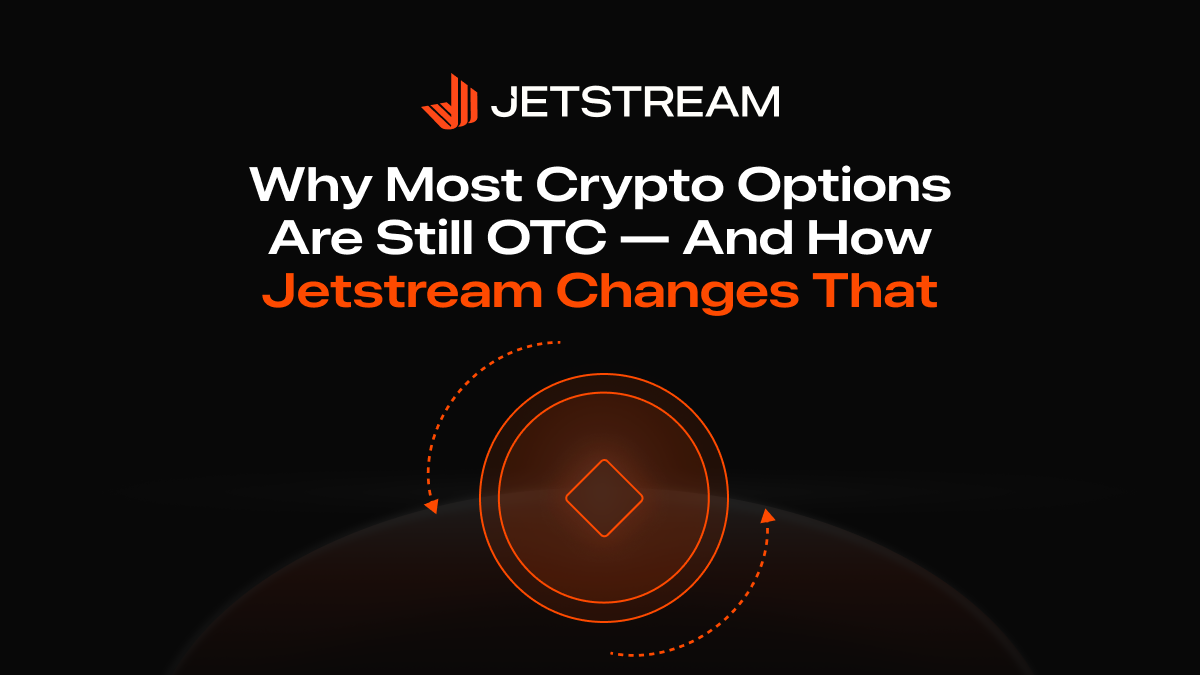 JETSTREAM

Why Most Crypto Options Are Still OTC — And How Jetstream Changes That